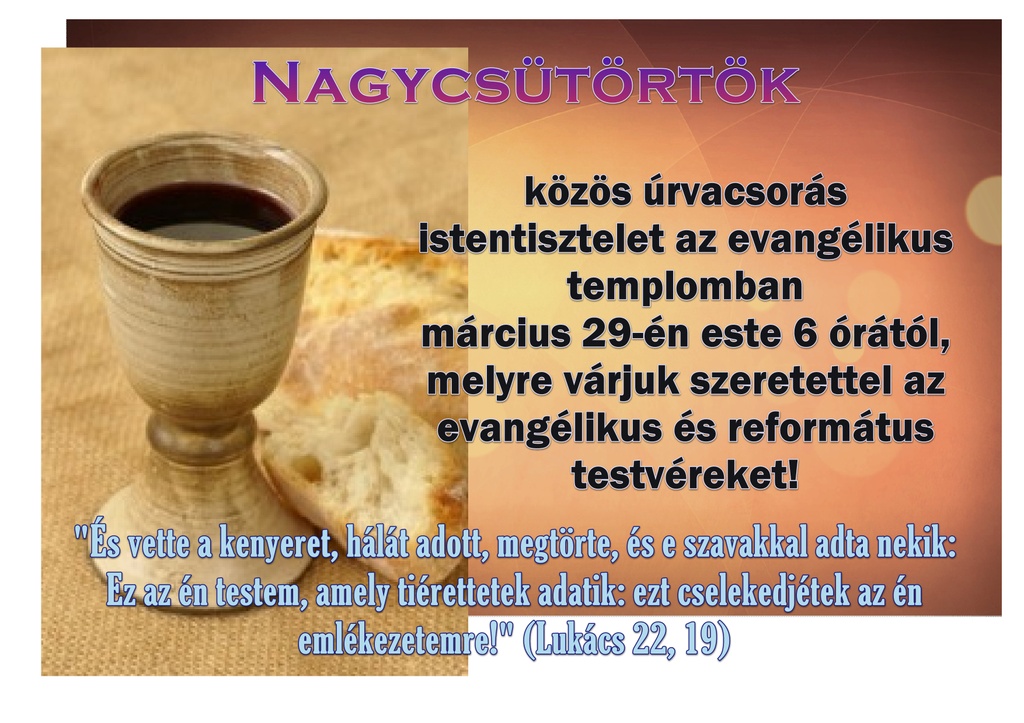 NAGYCSÜTÖRTÖK

közös úrvacsorás istentisztelet az evangélikus templomban március 29-én este 6 órától, melyre várjuk szeretettel az evangélikus és református testvéreket!

"És vette a kenyeret, hálát adott, megtörte, és e szavakkal adta nekik: Ez az én testem, amely tiérettetek adatik: ezt cselekedjétek az én emlékezetemre!" (Lukács 22, 19)